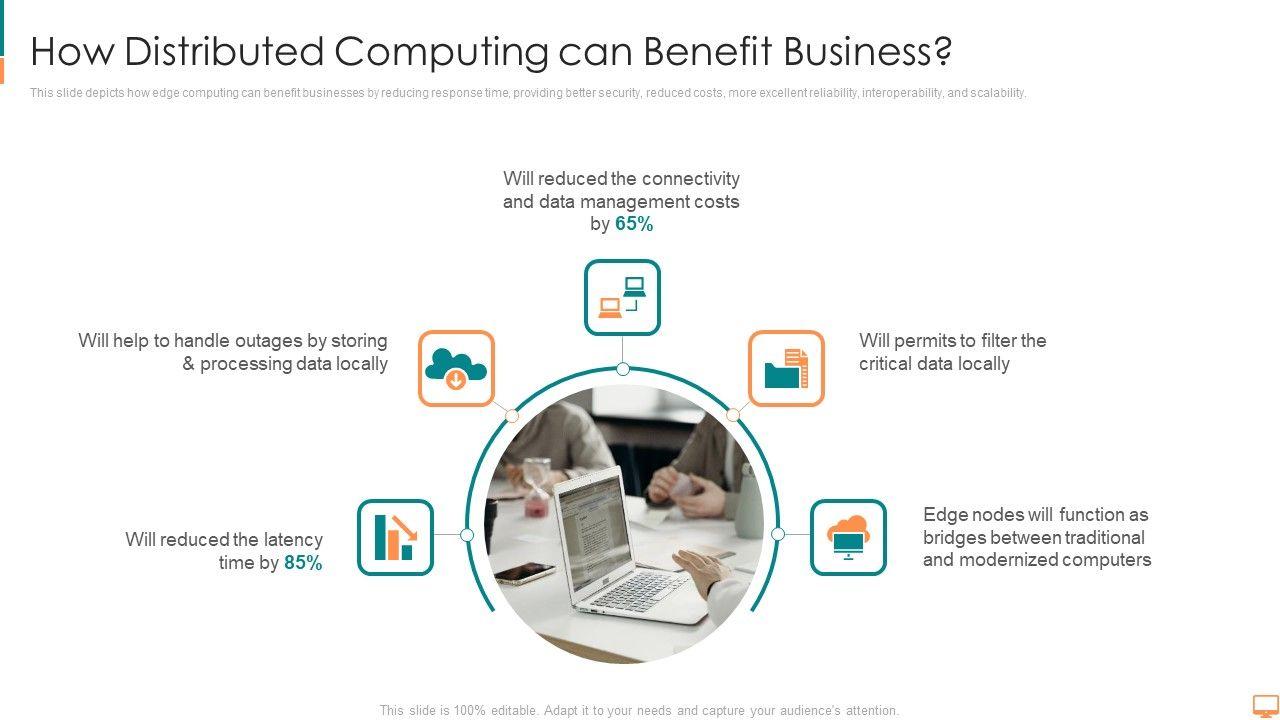 How Distributed Computing can Benefit Business?

This slide depicts how edge computing can benefit businesses by reducing response time, providing better security, reduced costs, more excellent reliability, interoperability, and scalability.

Will reduced the connectivity and data management costs by 65%

Will help to handle outages by storing & processing data locally

Will permits to filter the critical data locally

Will reduced the latency time by 85%

Edge nodes will function as bridges between traditional and modernized computers

This slide is 100% editable. Adapt it to your needs and capture your audience's attention.